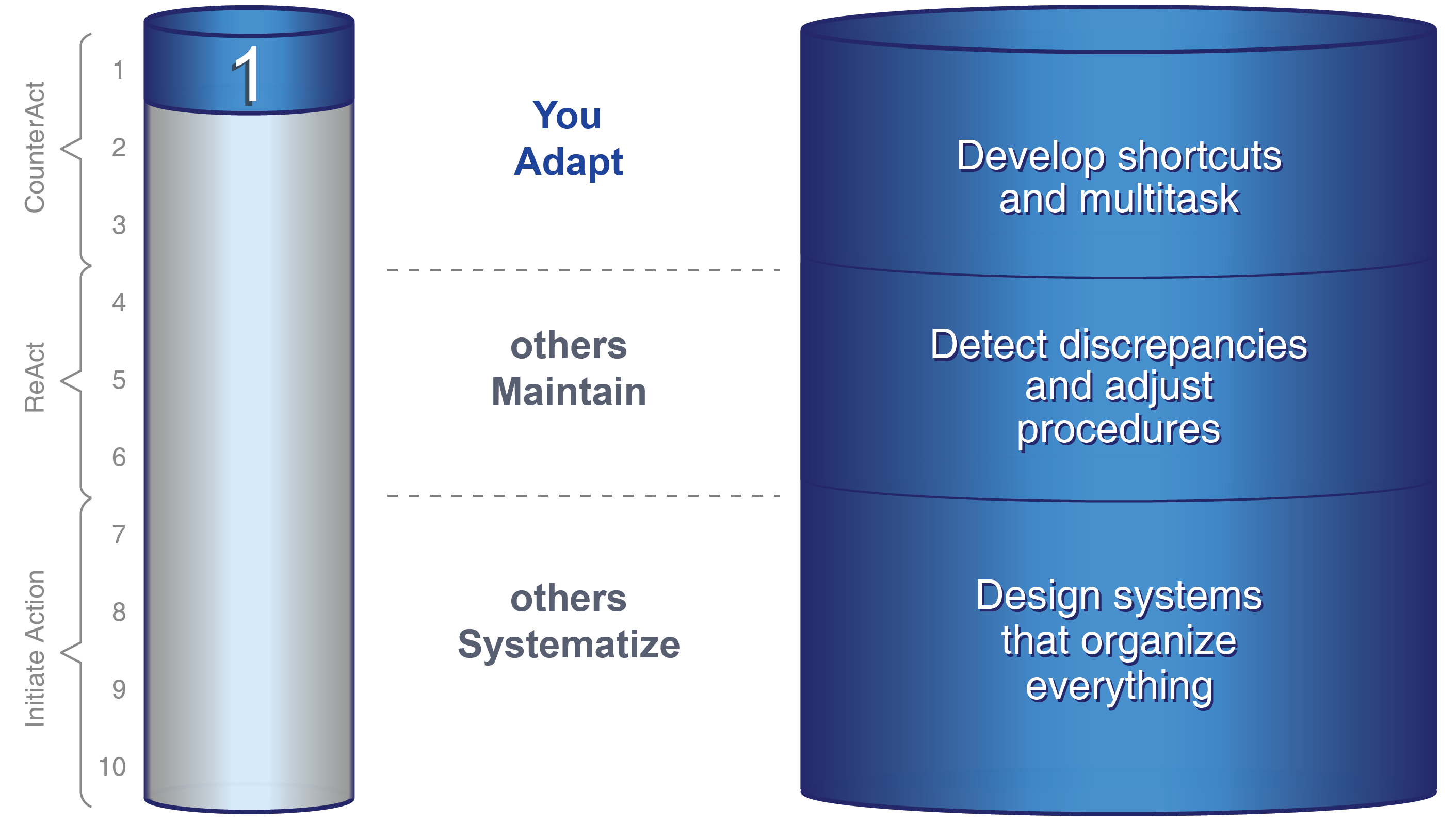 CounterAct
ReAct
Initiate Action

1
2
3
4
5
6
7
8
9
10

1

You
Adapt

others
Maintain

others
Systematize

Develop shortcuts and multitask

Detect discrepancies and adjust procedures

Design systems that organize everything